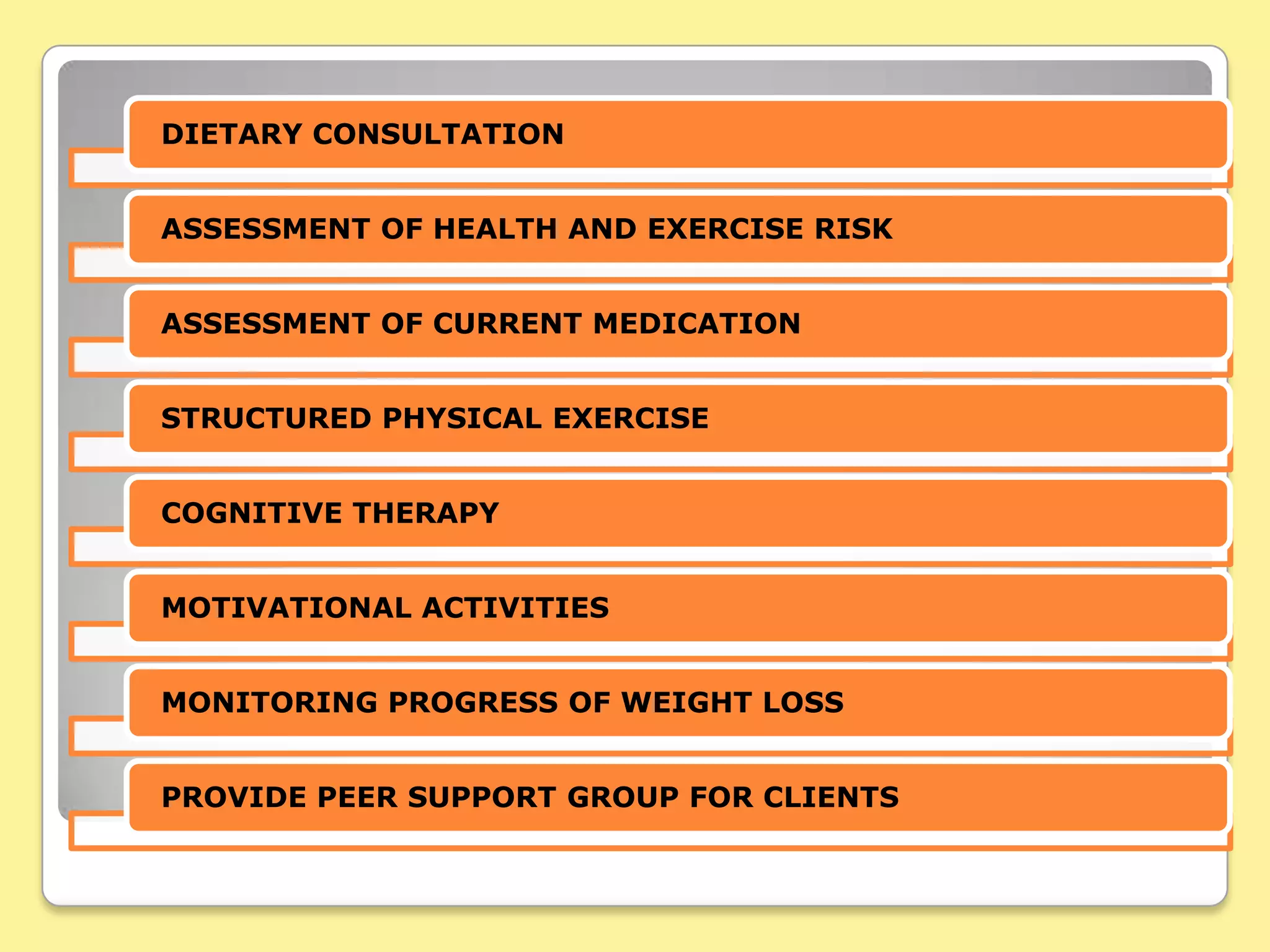 DIETARY CONSULTATION

ASSESSMENT OF HEALTH AND EXERCISE RISK

ASSESSMENT OF CURRENT MEDICATION

STRUCTURED PHYSICAL EXERCISE

COGNITIVE THERAPY

MOTIVATIONAL ACTIVITIES

MONITORING PROGRESS OF WEIGHT LOSS

PROVIDE PEER SUPPORT GROUP FOR CLIENTS